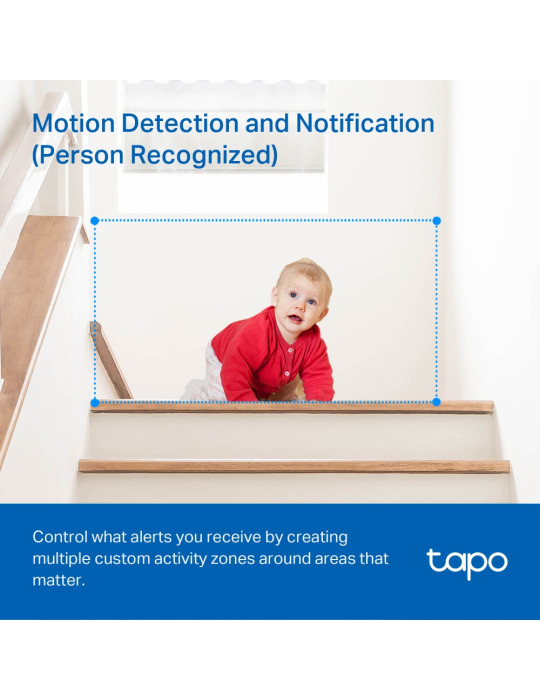 Motion Detection and Notification (Person Recognized)

Control what alerts you receive by creating multiple custom activity zones around areas that matter.

tapo